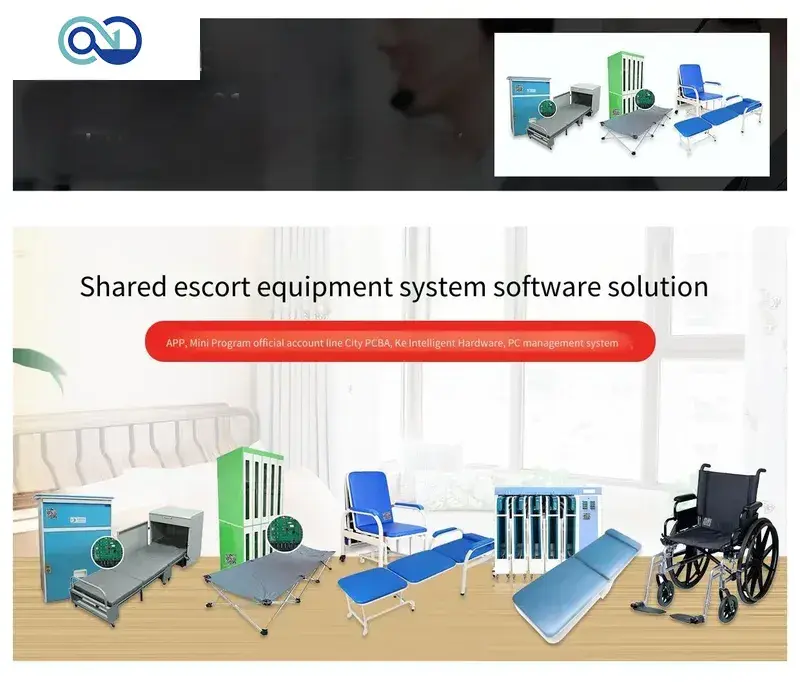 Shared escort equipment system software solution

APP, Mini Program official account line City PCBA, Ke Intelligent Hardware, PC management system